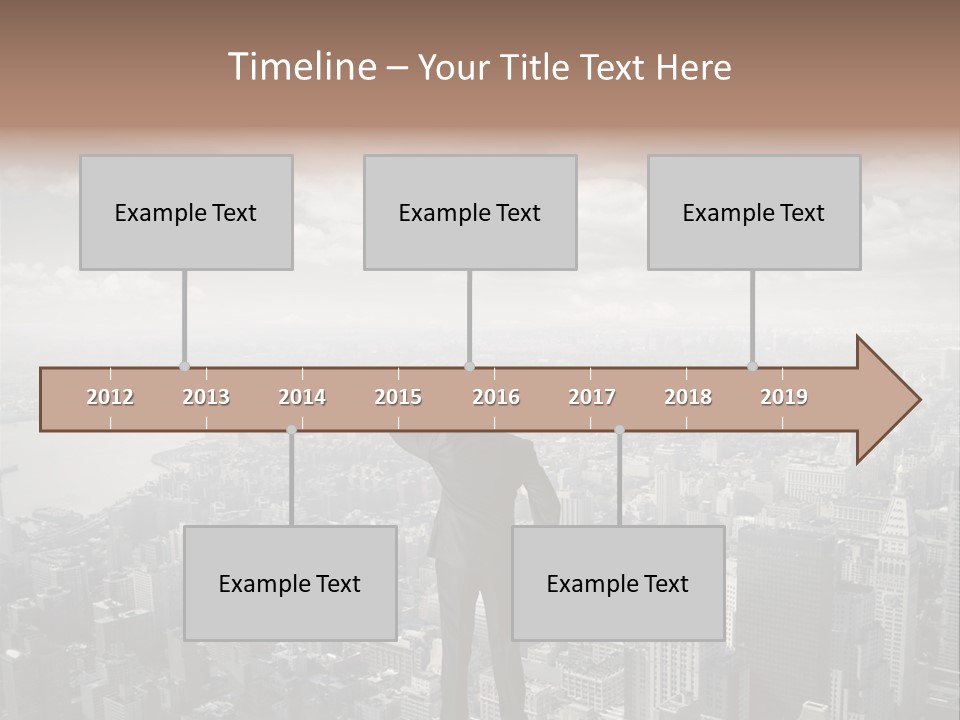 Timeline – Your Title Text Here

Example Text

Example Text

Example Text

2012 2013 2014 2015 2016 2017 2018 2019

Example Text

Example Text